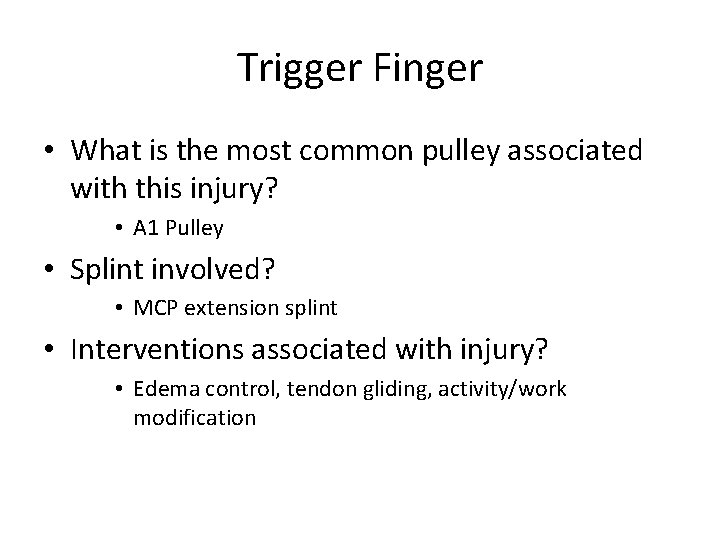 Trigger Finger

• What is the most common pulley associated with this injury?

• A1 Pulley

• Splint involved?

• MCP extension splint

• Interventions associated with injury?

• Edema control, tendon gliding, activity/work modification